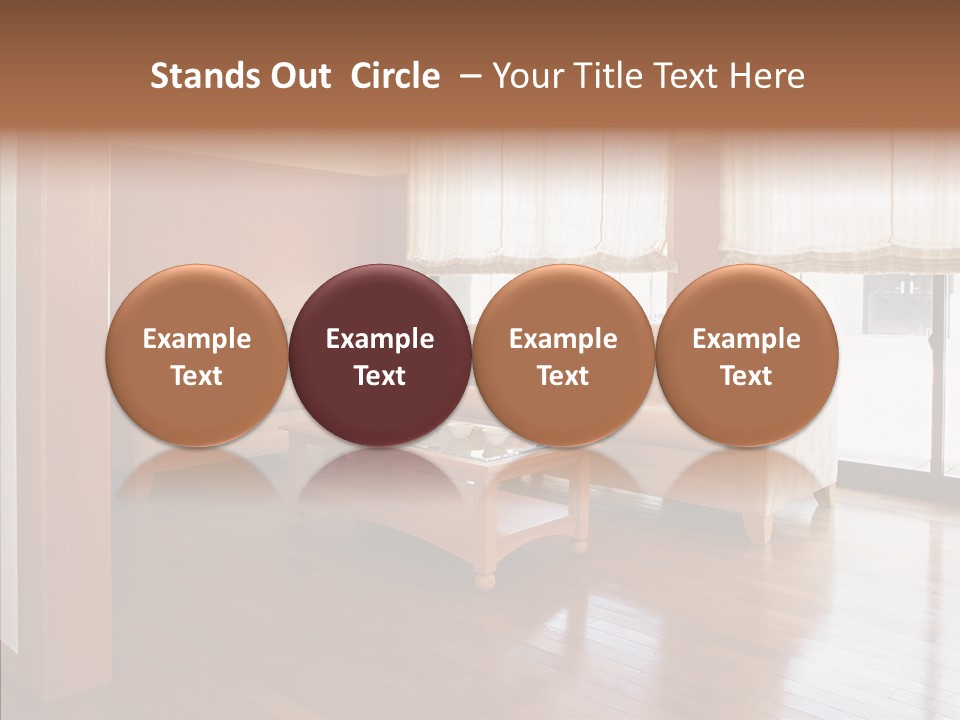 Stands Out Circle – Your Title Text Here

Example Text

Example Text

Example Text

Example Text